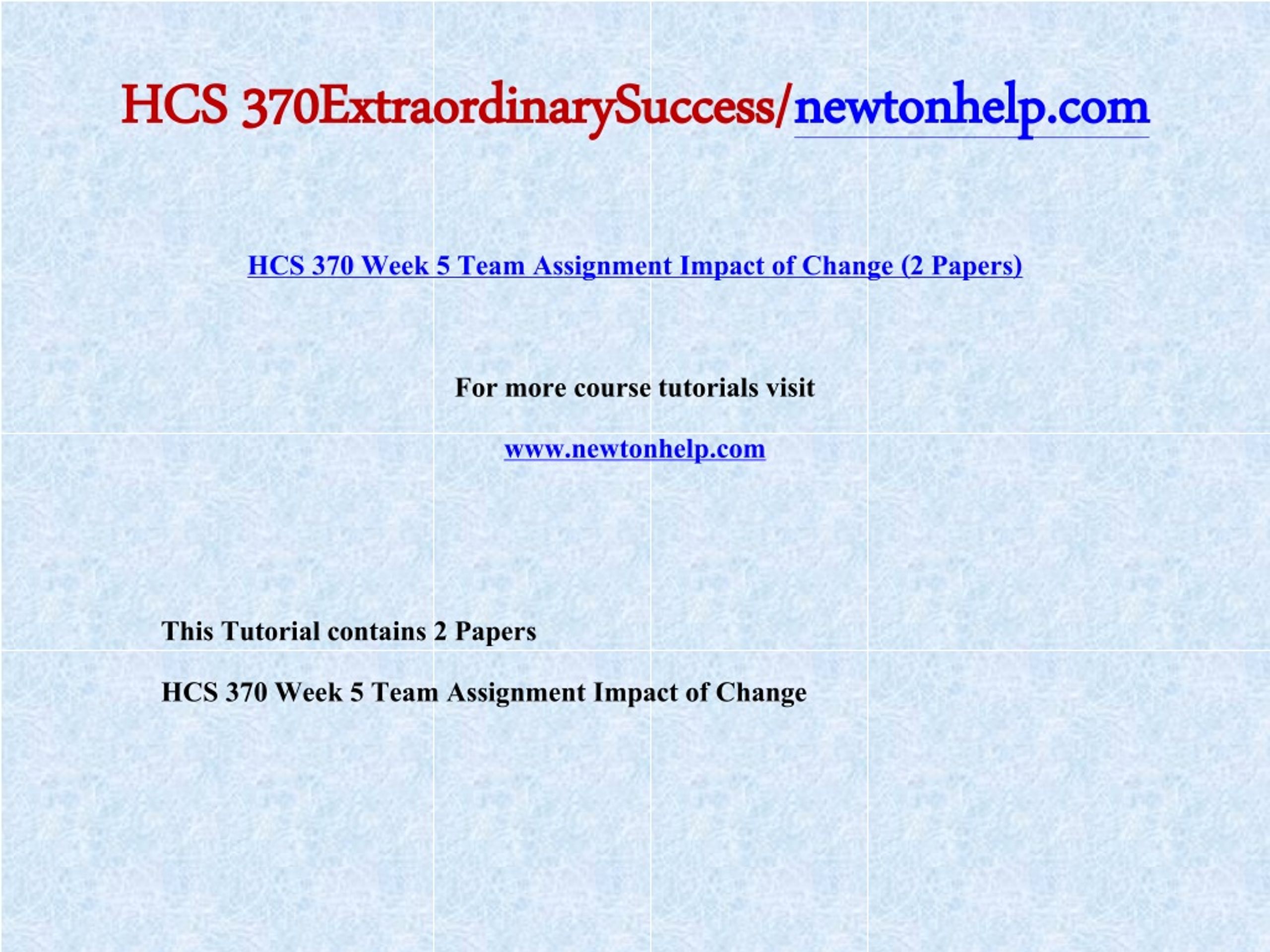 HCS 370ExtraordinarySuccess/newtonhelp.com

HCS 370 Week 5 Team Assignment Impact of Change (2 Papers)

For more course tutorials visit

www.newtonhelp.com

This Tutorial contains 2 Papers

HCS 370 Week 5 Team Assignment Impact of Change